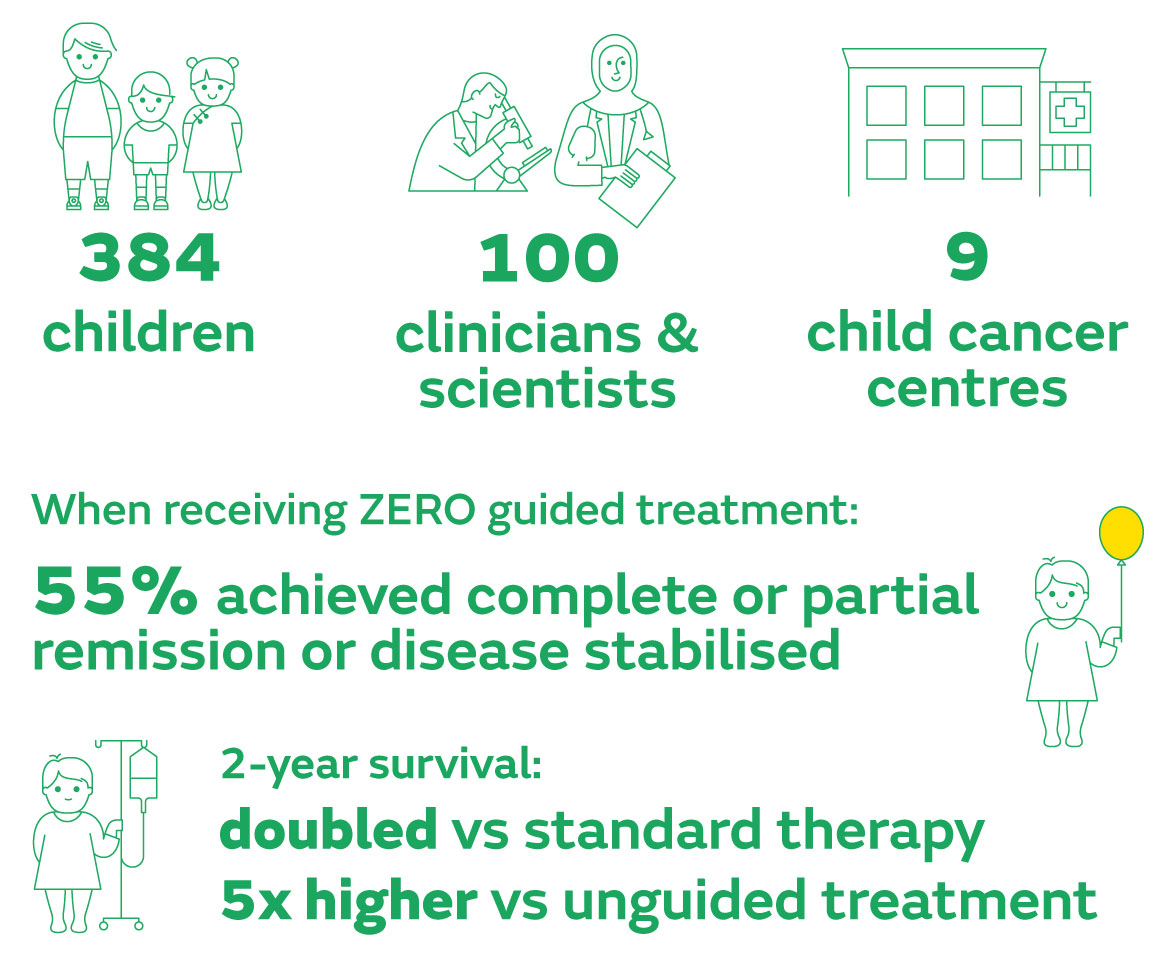 384
children

100
clinicians & scientists

9
child cancer centres

When receiving ZERO guided treatment:

55% achieved complete or partial remission or disease stabilised

2-year survival:
doubled vs standard therapy
5x higher vs unguided treatment